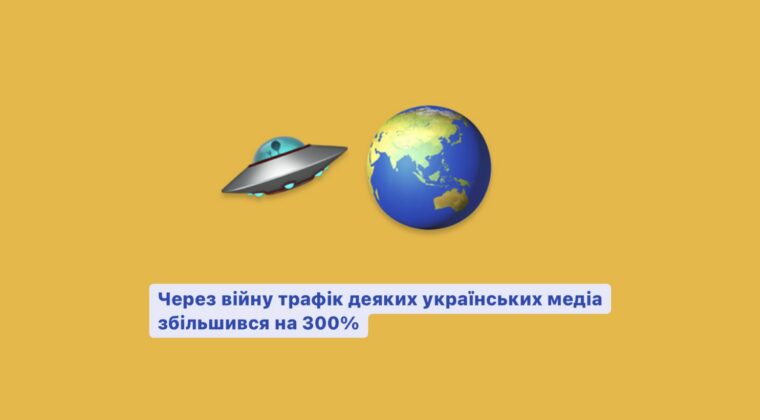 Через війну трафік деяких українських медіа збільшився на 300%